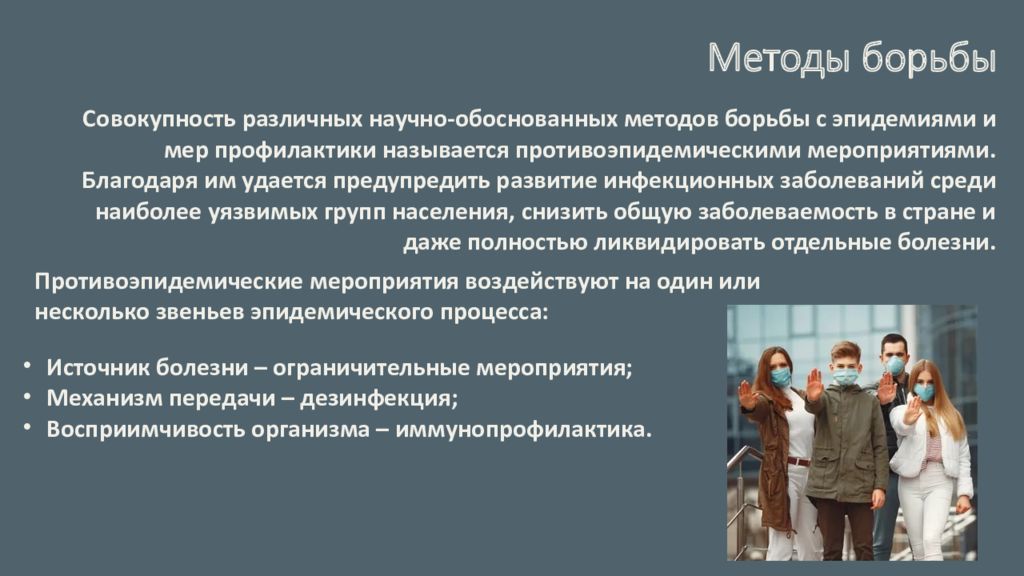 Методы борьбы

Совокупность различных научно-обоснованных методов борьбы с эпидемиями и мер профилактики называется противоэпидемическими мероприятиями. Благодаря им удается предупредить развитие инфекционных заболеваний среди наиболее уязвимых групп населения, снизить общую заболеваемость в стране и даже полностью ликвидировать отдельные болезни.

Противоэпидемические мероприятия воздействуют на один или несколько звеньев эпидемического процесса:

• Источник болезни – ограничительные мероприятия;
• Механизм передачи – дезинфекция;
• Восприимчивость организма – иммунопрофилактика.